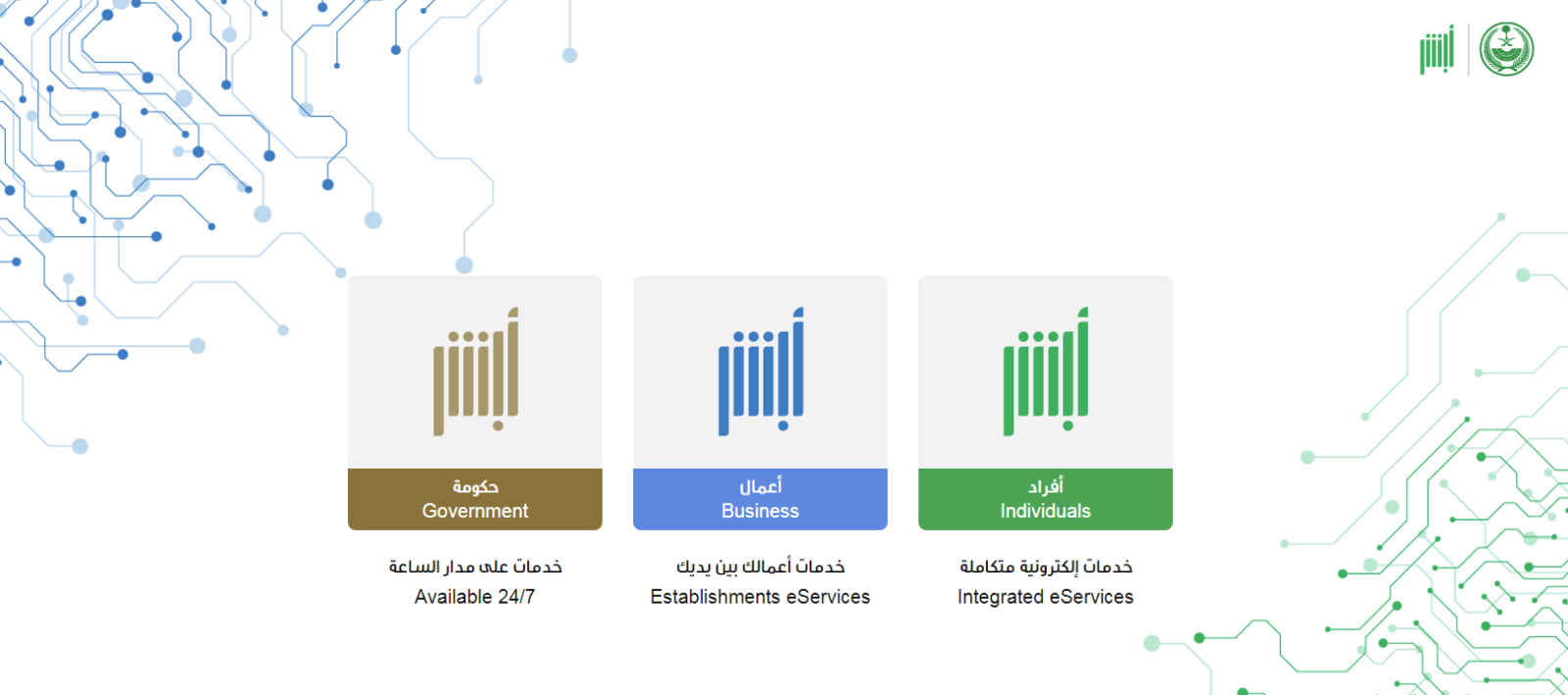 أبشر

أبشر
حكومة
Government
خدمات على مدار الساعة
Available 24/7

أبشر
أعمال
Business
خدمات أعمالك بين يديك
Establishments eServices

أبشر
أفراد
Individuals
خدمات إلكترونية متكاملة
Integrated eServices